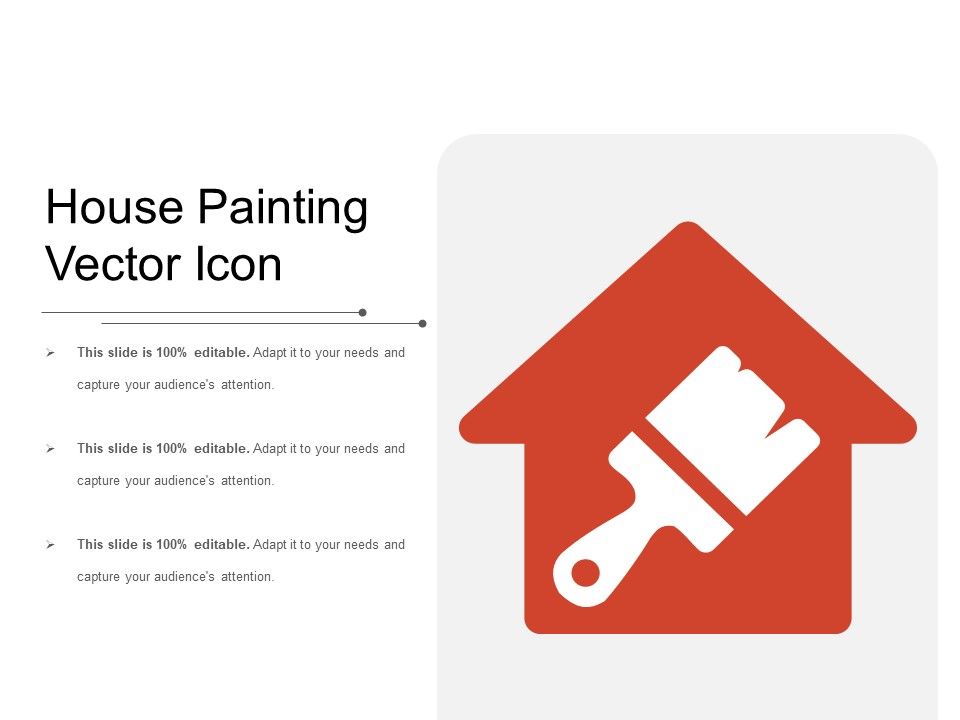 House Painting Vector Icon

➢ This slide is 100% editable. Adapt it to your needs and capture your audience's attention.

➢ This slide is 100% editable. Adapt it to your needs and capture your audience's attention.

➢ This slide is 100% editable. Adapt it to your needs and capture your audience's attention.